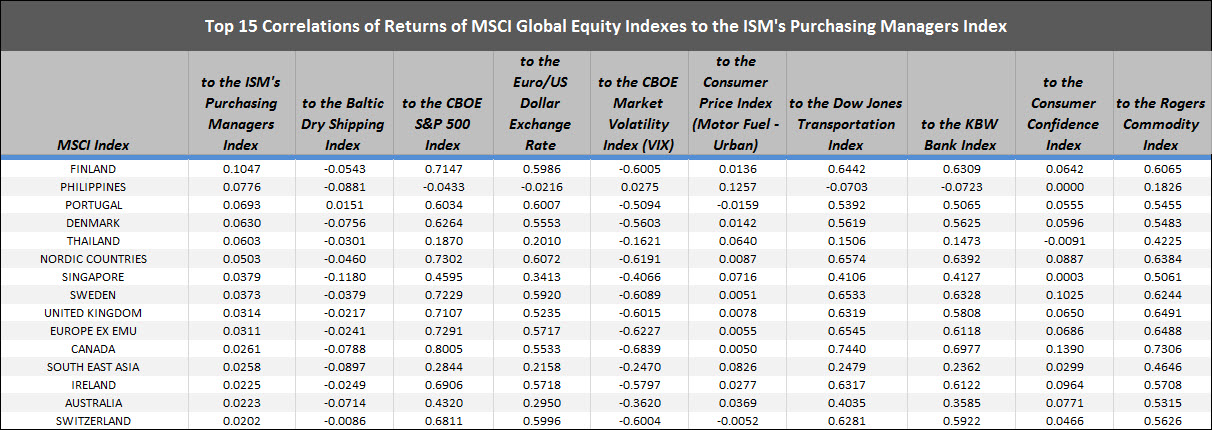 Top 15 Correlations of Returns of MSCI Global Equity Indexes to the ISM's Purchasing Managers Index

| MSCI Index | to the ISM's Purchasing Managers Index | to the Baltic Dry Shipping Index | to the CBOE S&P 500 Index | to the Euro/US Dollar Exchange Rate | to the CBOE Market Volatility Index (VIX) | to the Consumer Price Index (Motor Fuel - Urban) | to the Dow Jones Transportation Index | to the KBW Bank Index | to the Consumer Confidence Index | to the Rogers Commodity Index |
|---|---|---|---|---|---|---|---|---|---|---|
| FINLAND | 0.1047 | -0.0543 | 0.7147 | 0.5986 | -0.6005 | 0.0136 | 0.6442 | 0.6309 | 0.0642 | 0.6065 |
| PHILIPPINES | 0.0776 | -0.0881 | -0.0433 | -0.0216 | 0.0275 | 0.1257 | -0.0703 | -0.0723 | 0.0000 | 0.1826 |
| PORTUGAL | 0.0693 | 0.0151 | 0.6034 | 0.6007 | -0.5094 | -0.0159 | 0.5392 | 0.5065 | 0.0555 | 0.5455 |
| DENMARK | 0.0630 | -0.0756 | 0.6264 | 0.5553 | -0.5603 | 0.0142 | 0.5619 | 0.5625 | 0.0596 | 0.5483 |
| THAILAND | 0.0603 | -0.0301 | 0.1870 | 0.2010 | -0.1621 | 0.0640 | 0.1506 | 0.1473 | -0.0091 | 0.4225 |
| NORDIC COUNTRIES | 0.0503 | -0.0460 | 0.7302 | 0.6072 | -0.6191 | 0.0087 | 0.6574 | 0.6392 | 0.0887 | 0.6384 |
| SINGAPORE | 0.0379 | -0.1180 | 0.4595 | 0.3413 | -0.4066 | 0.0716 | 0.4106 | 0.4127 | 0.0003 | 0.5061 |
| SWEDEN | 0.0373 | -0.0379 | 0.7229 | 0.5920 | -0.6089 | 0.0051 | 0.6533 | 0.6328 | 0.1025 | 0.6244 |
| UNITED KINGDOM | 0.0314 | -0.0217 | 0.7107 | 0.5235 | -0.6015 | 0.0078 | 0.6319 | 0.5808 | 0.0650 | 0.6491 |
| EUROPE EX EMU | 0.0311 | -0.0241 | 0.7291 | 0.5717 | -0.6227 | 0.0055 | 0.6545 | 0.6118 | 0.0686 | 0.6488 |
| CANADA | 0.0261 | -0.0788 | 0.8005 | 0.5533 | -0.6839 | 0.0050 | 0.7440 | 0.6977 | 0.1390 | 0.7306 |
| SOUTH EAST ASIA | 0.0258 | -0.0897 | 0.2844 | 0.2158 | -0.2470 | 0.0826 | 0.2479 | 0.2362 | 0.0299 | 0.4646 |
| IRELAND | 0.0225 | -0.0249 | 0.6906 | 0.5718 | -0.5797 | 0.0277 | 0.6317 | 0.6122 | 0.0964 | 0.5708 |
| AUSTRALIA | 0.0223 | -0.0714 | 0.4320 | 0.2950 | -0.3620 | 0.0369 | 0.4035 | 0.3585 | 0.0771 | 0.5315 |
| SWITZERLAND | 0.0202 | -0.0086 | 0.6811 | 0.5996 | -0.6004 | -0.0052 | 0.6281 | 0.5922 | 0.0466 | 0.5626 |